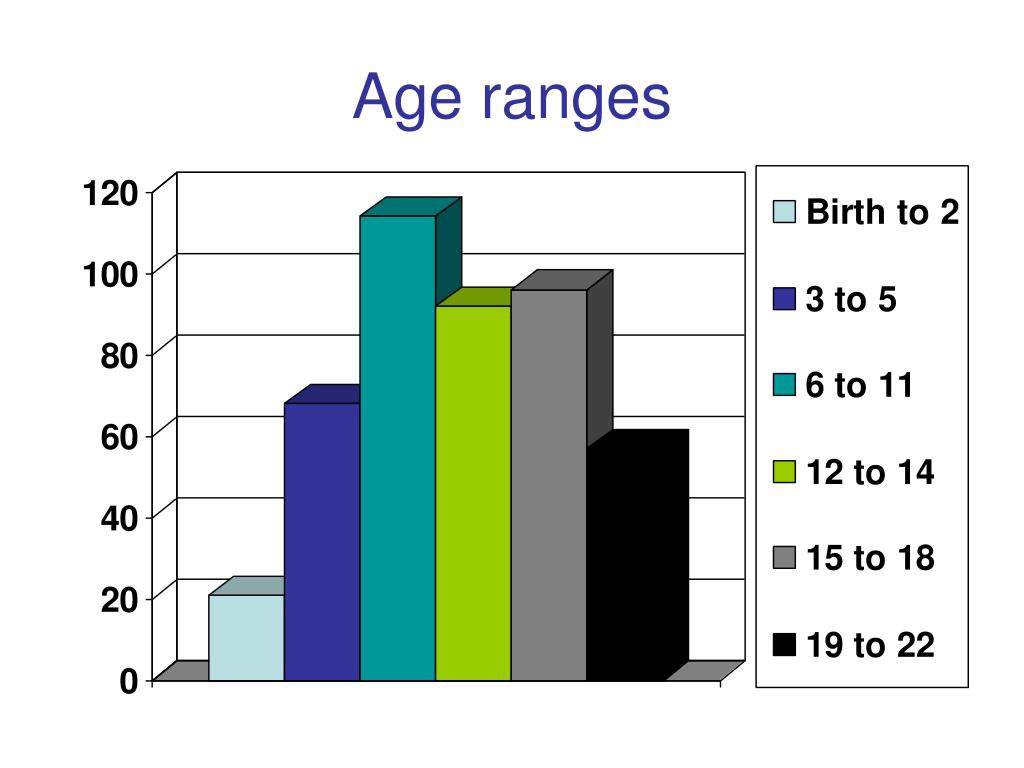 Age ranges

120
100
80
60
40
20
0

Birth to 2
3 to 5
6 to 11
12 to 14
15 to 18
19 to 22